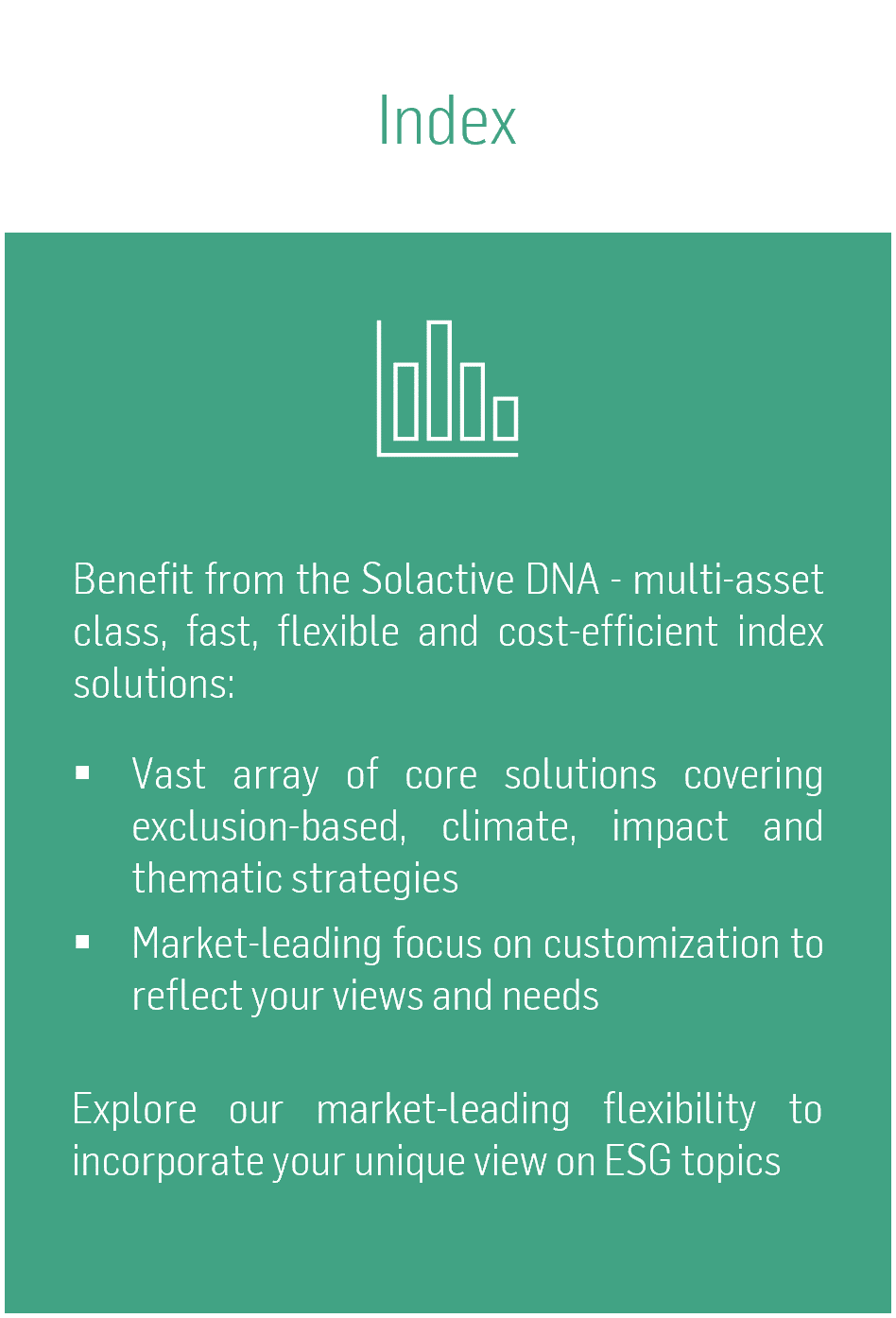 Index

Benefit from the Solactive DNA - multi-asset class, fast, flexible and cost-efficient index solutions:

▪ Vast array of core solutions covering exclusion-based, climate, impact and thematic strategies

▪ Market-leading focus on customization to reflect your views and needs

Explore our market-leading flexibility to incorporate your unique view on ESG topics